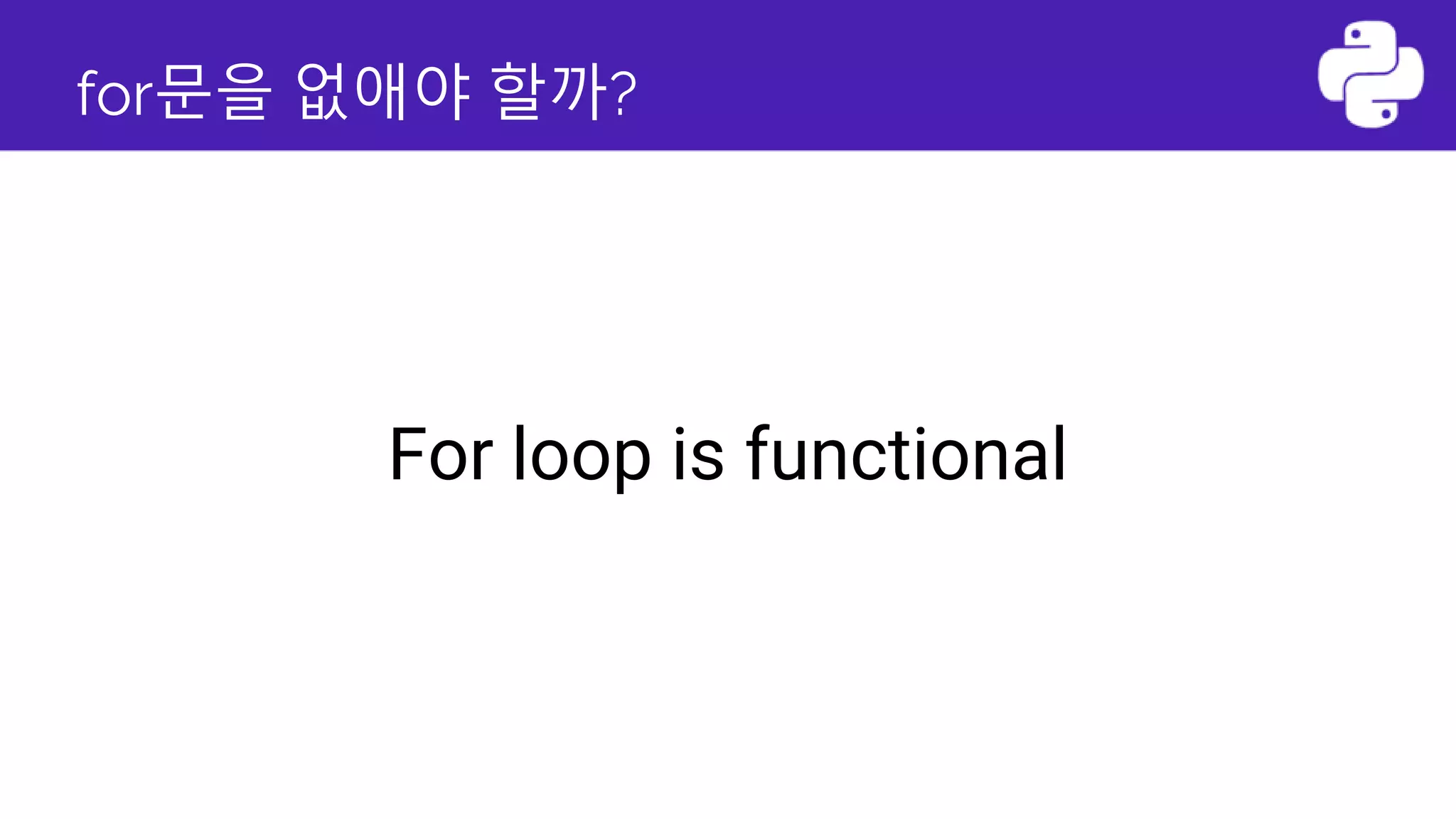 for문을 없애야 할까?

For loop is functional